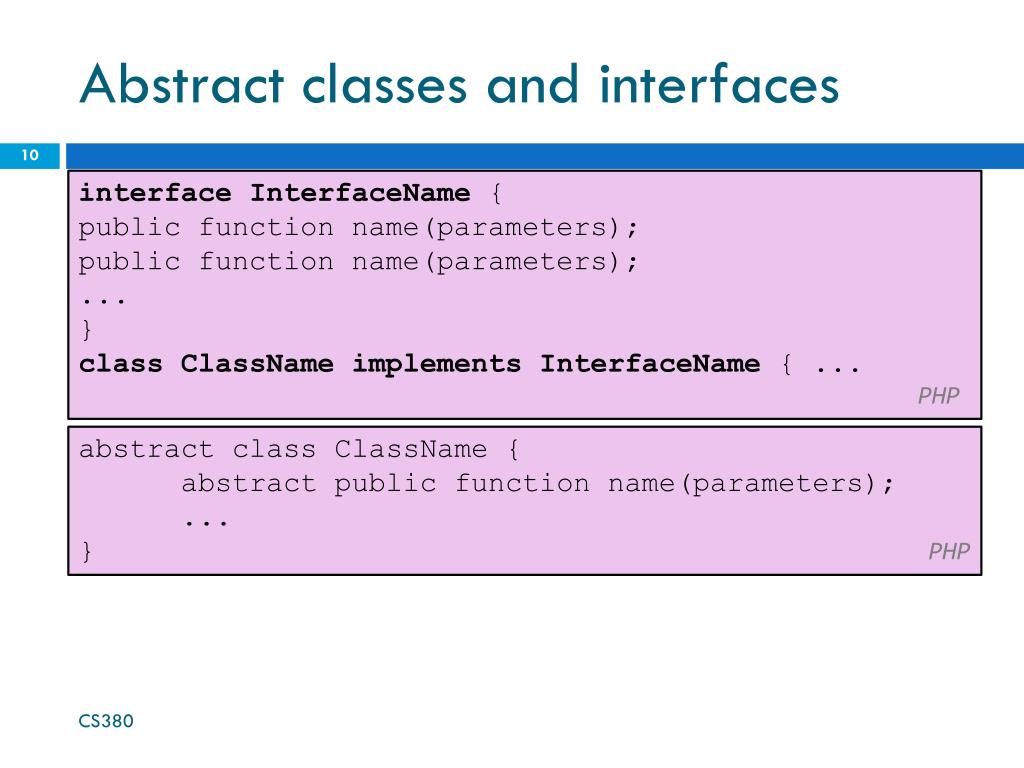 Abstract classes and interfaces

10

interface InterfaceName {
public function name(parameters);
public function name(parameters);
...
}
class ClassName implements InterfaceName { ...

PHP

abstract class ClassName {
	abstract public function name(parameters);
	...
}

PHP

CS380